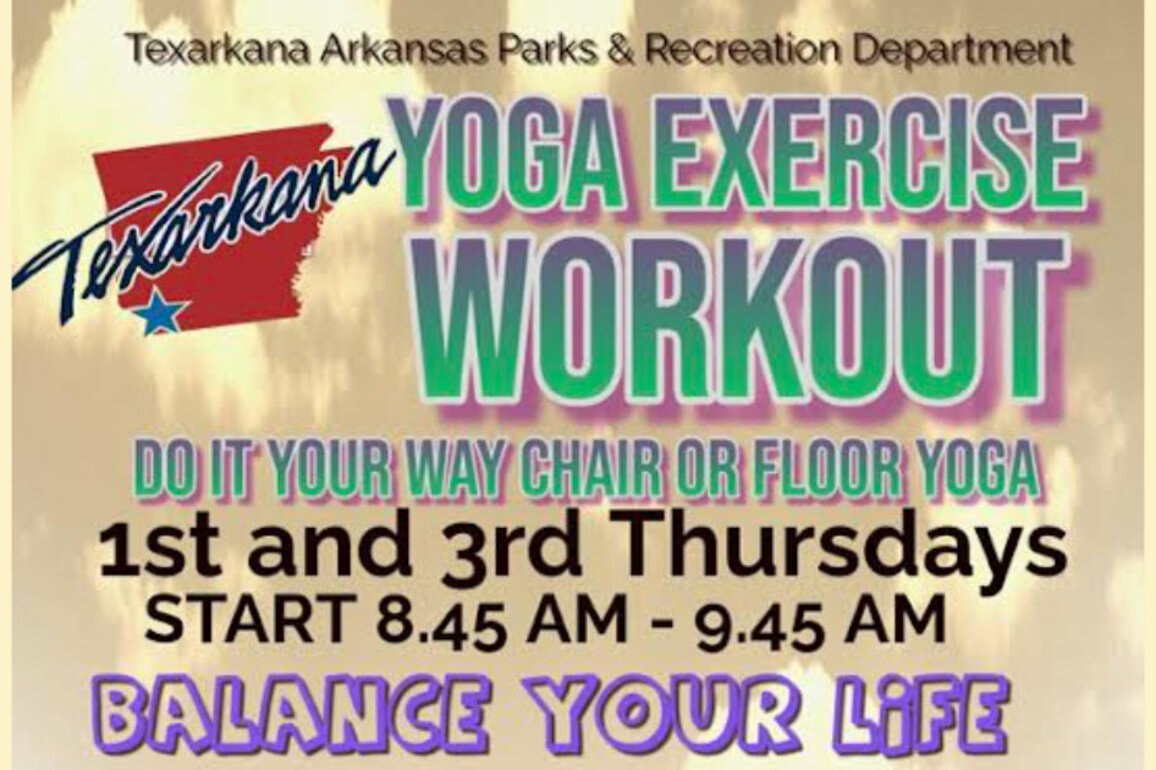 Texarkana Arkansas Parks & Recreation Department

Texarkana

YOGA EXERCISE WORKOUT

DO IT YOUR WAY CHAIR OR FLOOR YOGA

1st and 3rd Thursdays

START 8.45 AM - 9.45 AM

BALANCE YOUR LiFE